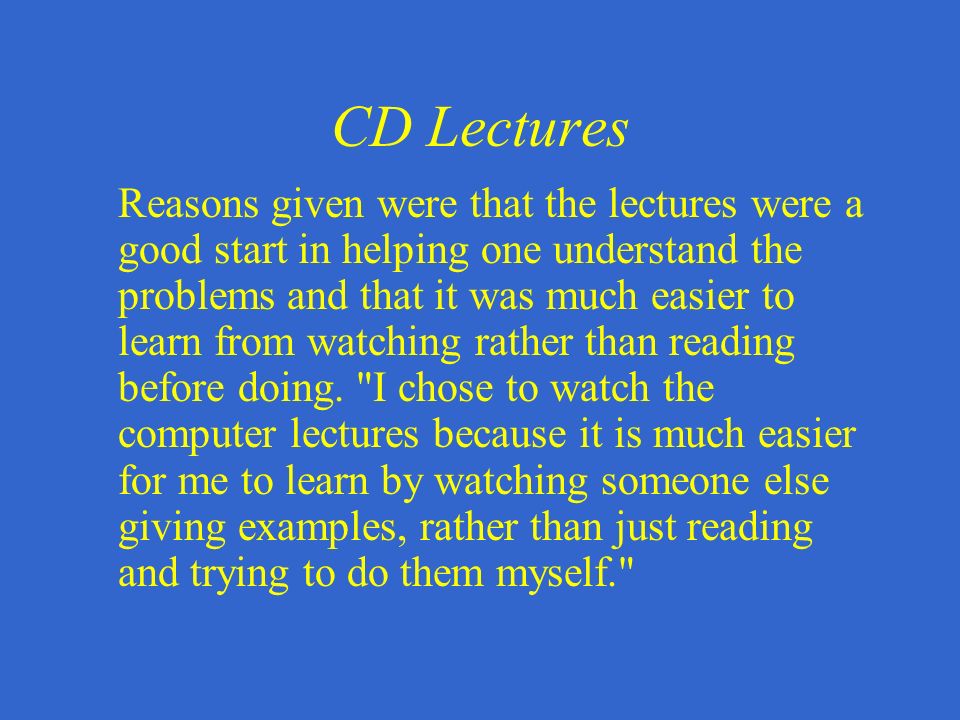 CD Lectures

Reasons given were that the lectures were a good start in helping one understand the problems and that it was much easier to learn from watching rather than reading before doing. "I chose to watch the computer lectures because it is much easier for me to learn by watching someone else giving examples, rather than just reading and trying to do them myself."